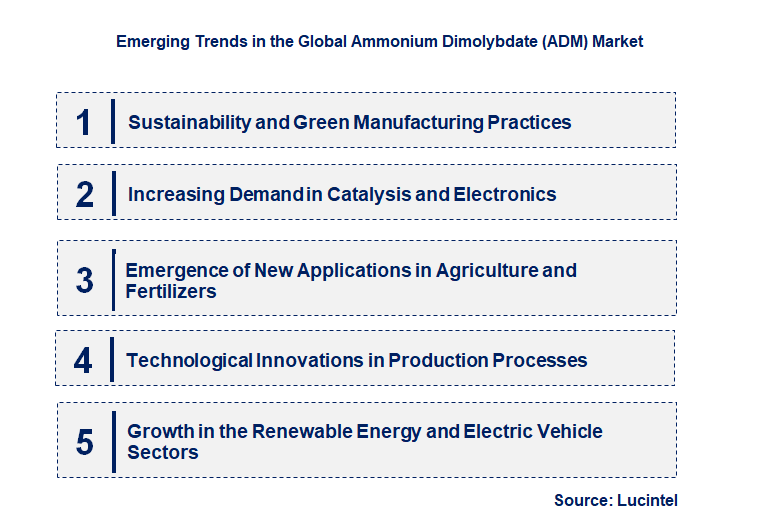 Emerging Trends in the Global Ammonium Dimolybdate (ADM) Market

1 Sustainability and Green Manufacturing Practices

2 Increasing Demand in Catalysis and Electronics

3 Emergence of New Applications in Agriculture and Fertilizers

4 Technological Innovations in Production Processes

5 Growth in the Renewable Energy and Electric Vehicle Sectors

Source: Lucintel